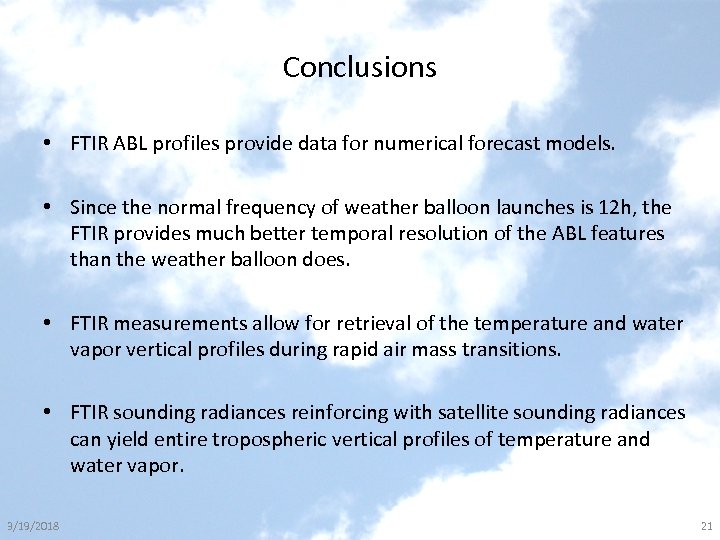 Conclusions

• FTIR ABL profiles provide data for numerical forecast models.

• Since the normal frequency of weather balloon launches is 12h, the FTIR provides much better temporal resolution of the ABL features than the weather balloon does.

• FTIR measurements allow for retrieval of the temperature and water vapor vertical profiles during rapid air mass transitions.

• FTIR sounding radiances reinforcing with satellite sounding radiances can yield entire tropospheric vertical profiles of temperature and water vapor.

3/19/2018

21